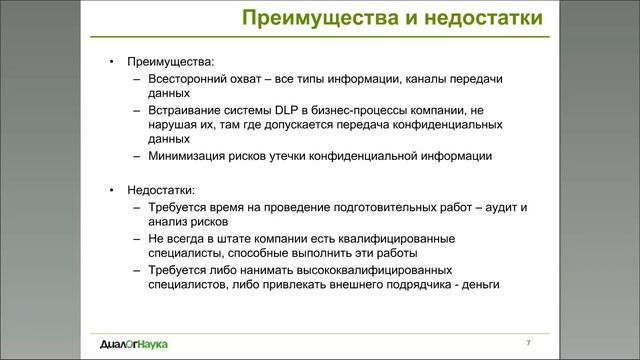 Преимущества и недостатки

• Преимущества:
– Всесторонний охват – все типы информации, каналы передачи данных
– Встраивание системы DLP в бизнес-процессы компании, не нарушая их, там где допускается передача конфиденциальных данных
– Минимизация рисков утечки конфиденциальной информации

• Недостатки:
– Требуется время на проведение подготовительных работ – аудит и анализ рисков
– Не всегда в штате компании есть квалифицированные специалисты, способные выполнить эти работы
– Требуется либо нанимать высококвалифицированных специалистов, либо привлекать внешнего подрядчика - деньги

ДиалОгНаука

7